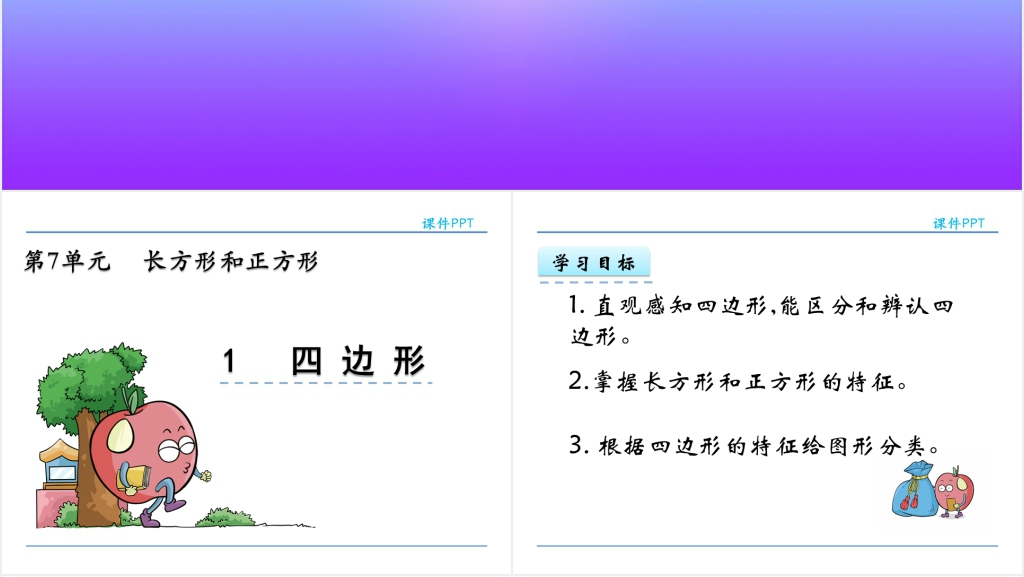 课件PPT

第7单元　长方形和正方形

1　四边形

课件PPT

学习目标

1. 直观感知四边形，能区分和辨认四边形。

2.掌握长方形和正方形的特征。

3. 根据四边形的特征给图形分类。